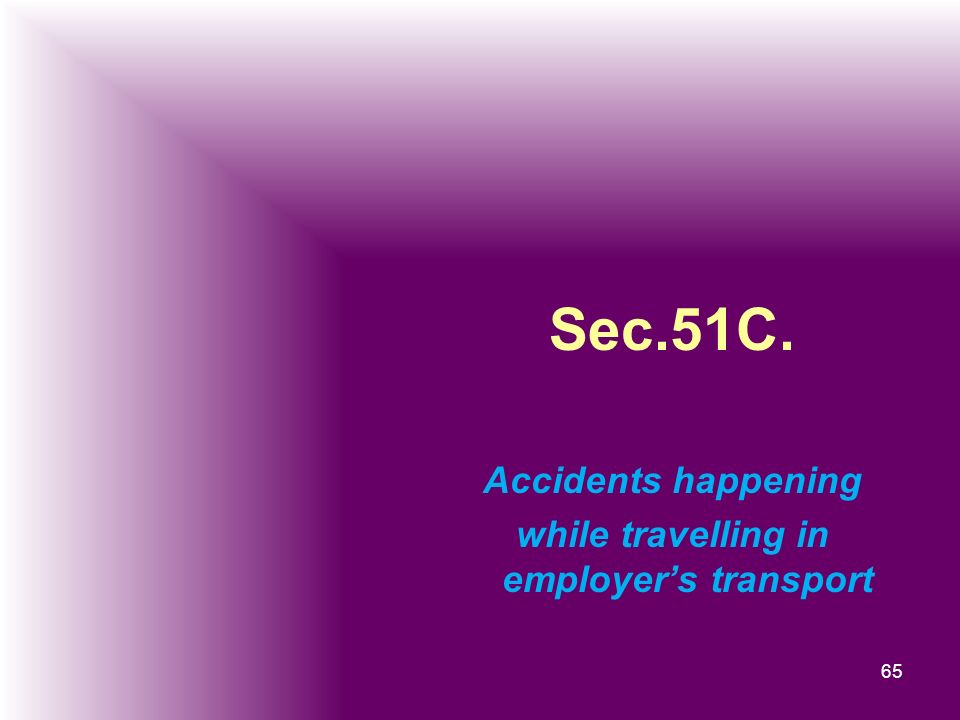 Sec.51C.

Accidents happening while travelling in employer’s transport

65